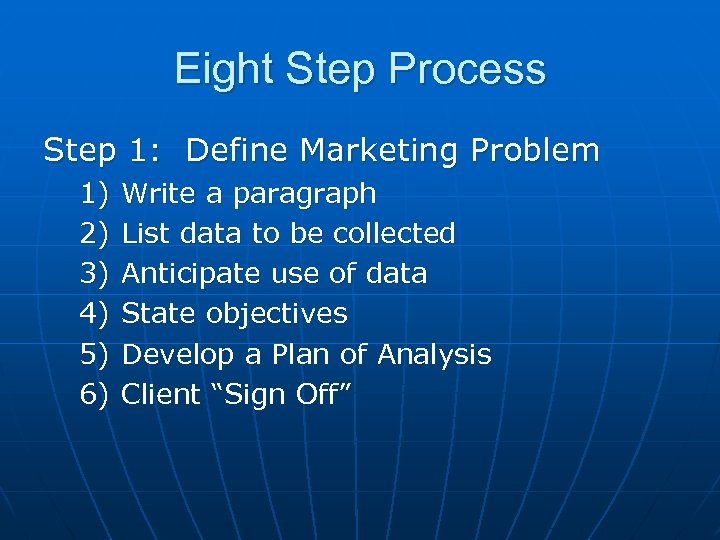 Eight Step Process

Step 1: Define Marketing Problem

1) Write a paragraph
2) List data to be collected
3) Anticipate use of data
4) State objectives
5) Develop a Plan of Analysis
6) Client “Sign Off”